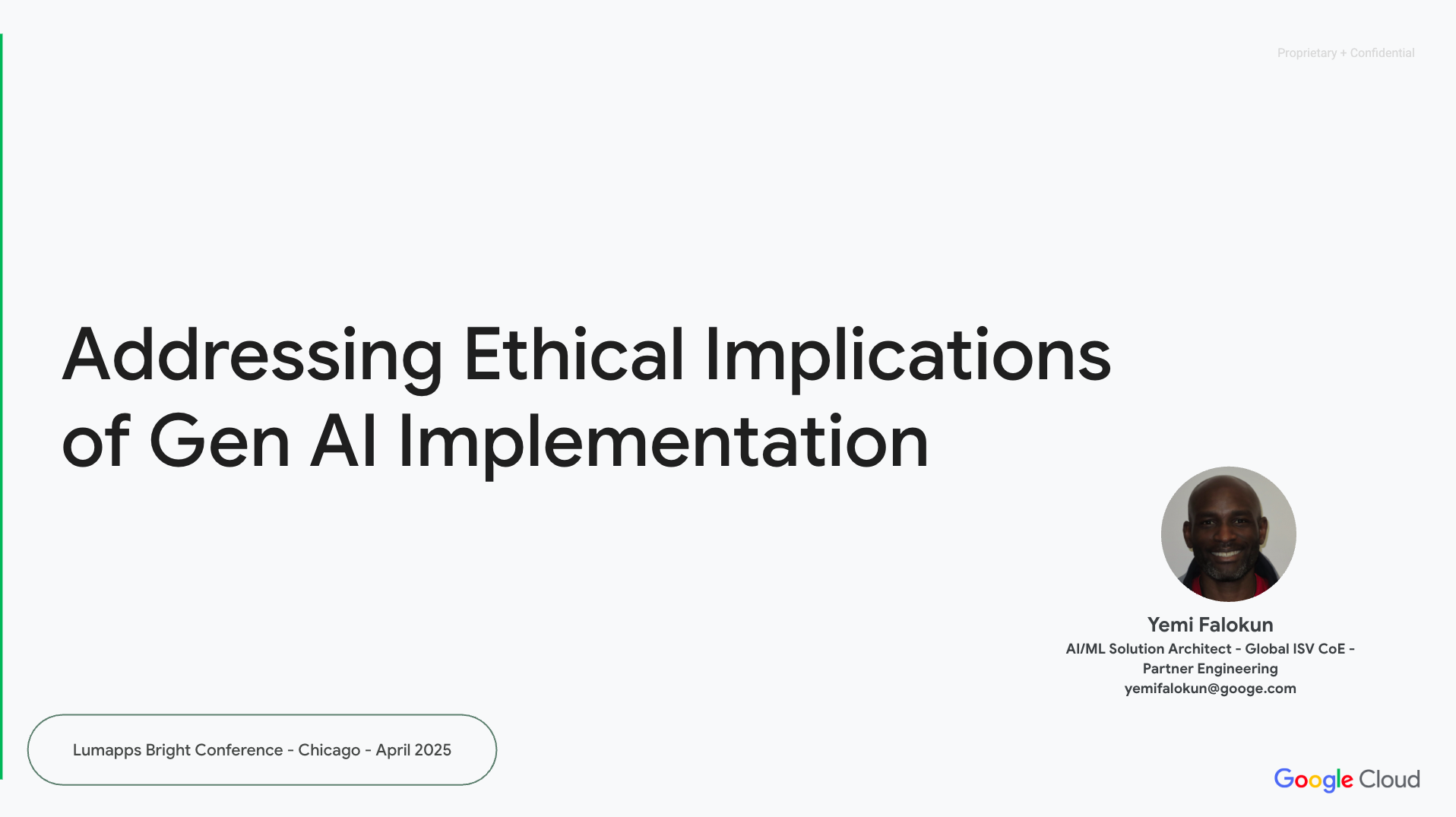 Proprietary + Confidential

Addressing Ethical Implications of Gen AI Implementation

Yemi Falokun
AI/ML Solution Architect - Global ISV CoE - Partner Engineering
yemifalokun@googe.com

Lumapps Bright Conference - Chicago - April 2025

Google Cloud